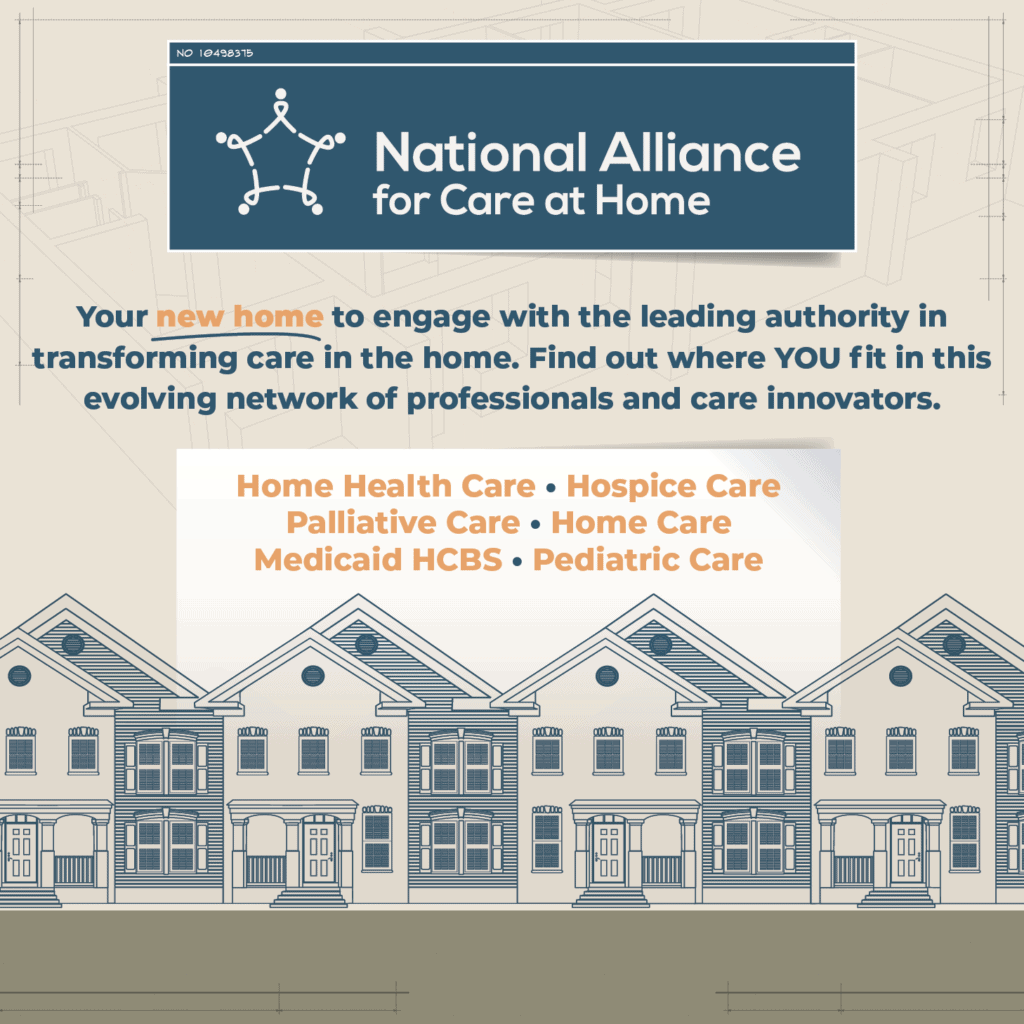 NO 10498375

National Alliance for Care at Home

Your new home to engage with the leading authority in transforming care in the home. Find out where YOU fit in this evolving network of professionals and care innovators.

Home Health Care • Hospice Care
Palliative Care • Home Care
Medicaid HCBS • Pediatric Care